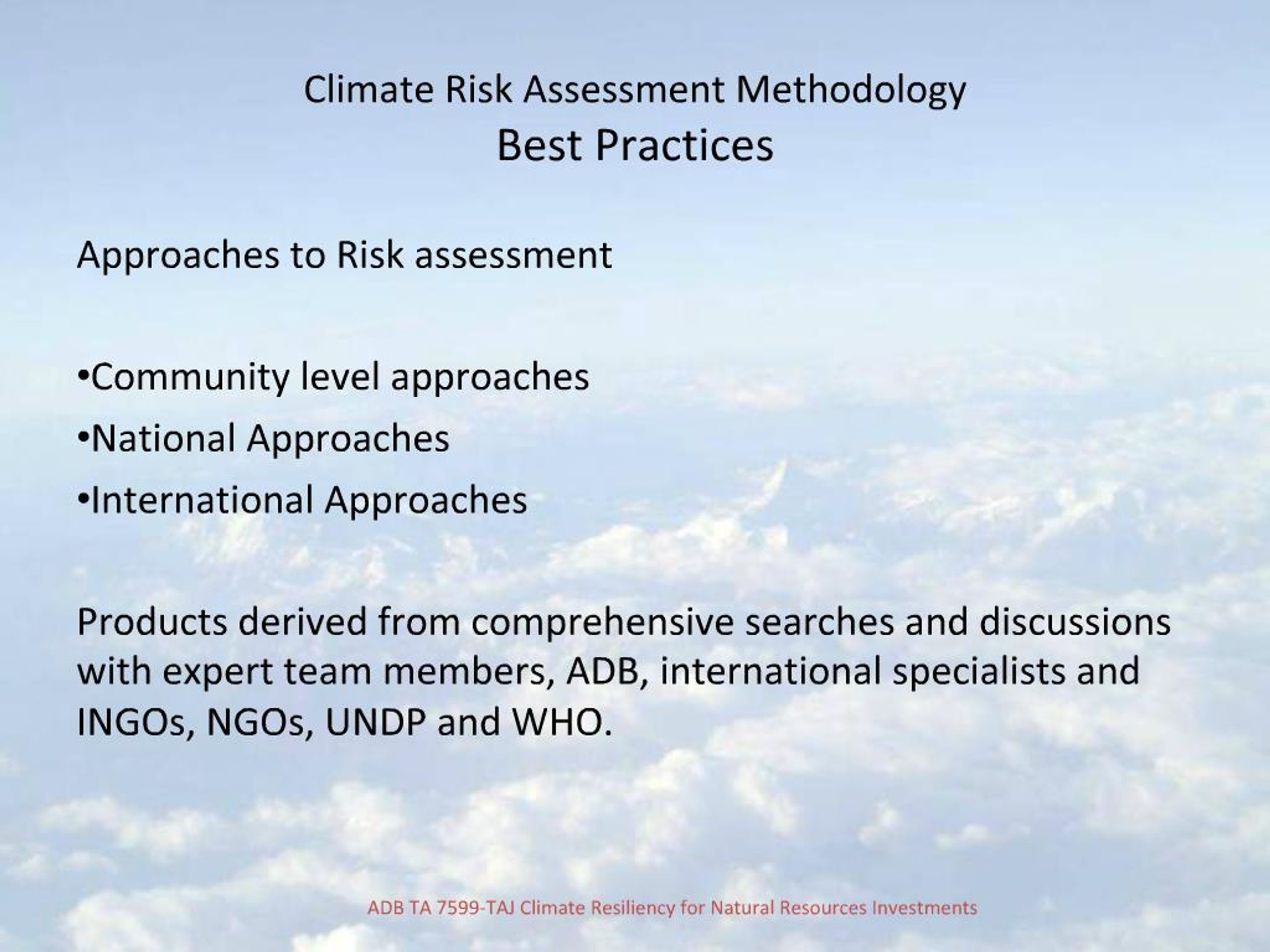 Climate Risk Assessment Methodology
Best Practices

Approaches to Risk assessment

•Community level approaches
•National Approaches
•International Approaches

Products derived from comprehensive searches and discussions with expert team members, ADB, international specialists and INGOs, NGOs, UNDP and WHO.

ADB TA 7599-TAJ Climate Resiliency for Natural Resources Investments